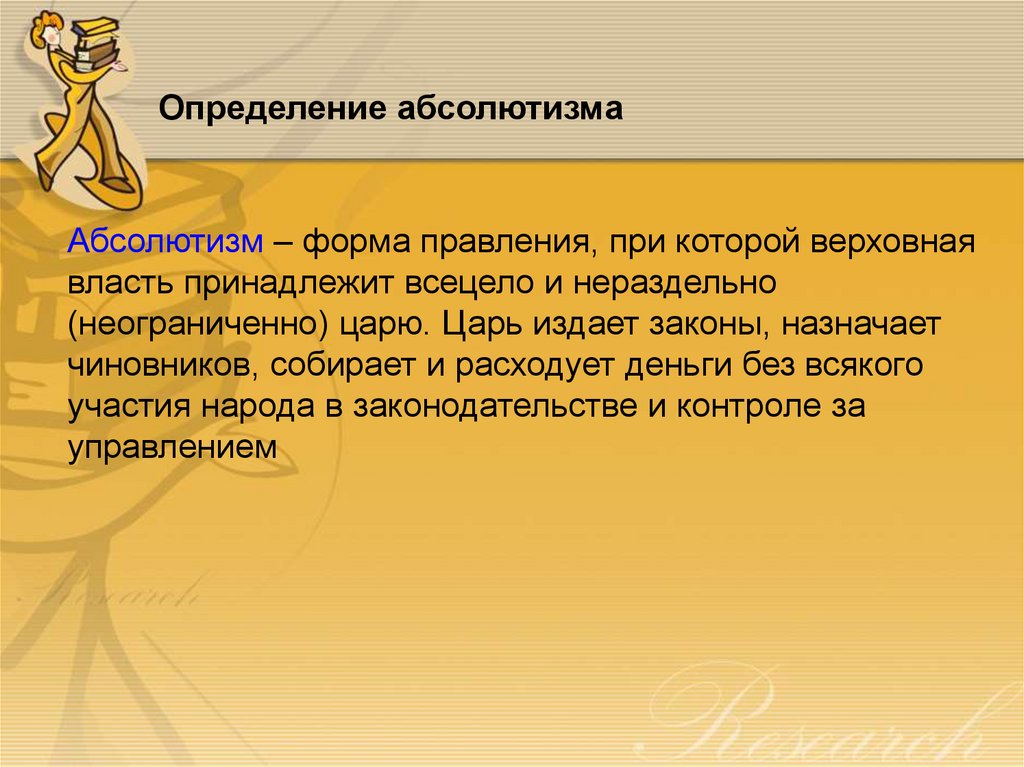 Определение абсолютизма

Абсолютизм – форма правления, при которой верховная власть принадлежит всецело и нераздельно (неограниченно) царю. Царь издает законы, назначает чиновников, собирает и расходует деньги без всякого участия народа в законодательстве и контроле за управлением

Research

Research